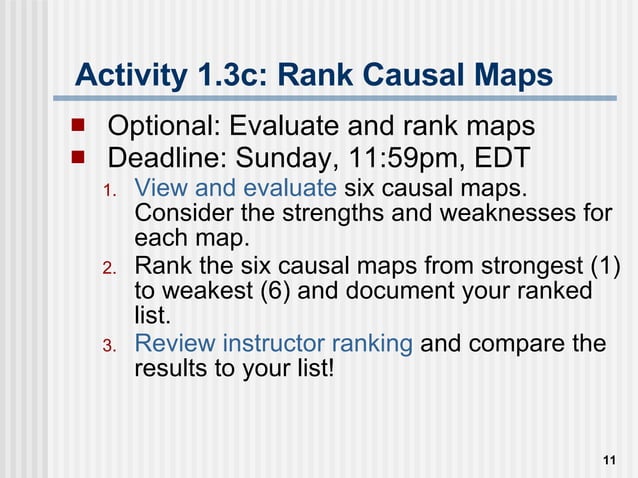 Activity 1.3c: Rank Causal Maps

- Optional: Evaluate and rank maps
- Deadline: Sunday, 11:59pm, EDT

1. View and evaluate six causal maps. Consider the strengths and weaknesses for each map.
2. Rank the six causal maps from strongest (1) to weakest (6) and document your ranked list.
3. Review instructor ranking and compare the results to your list!

11